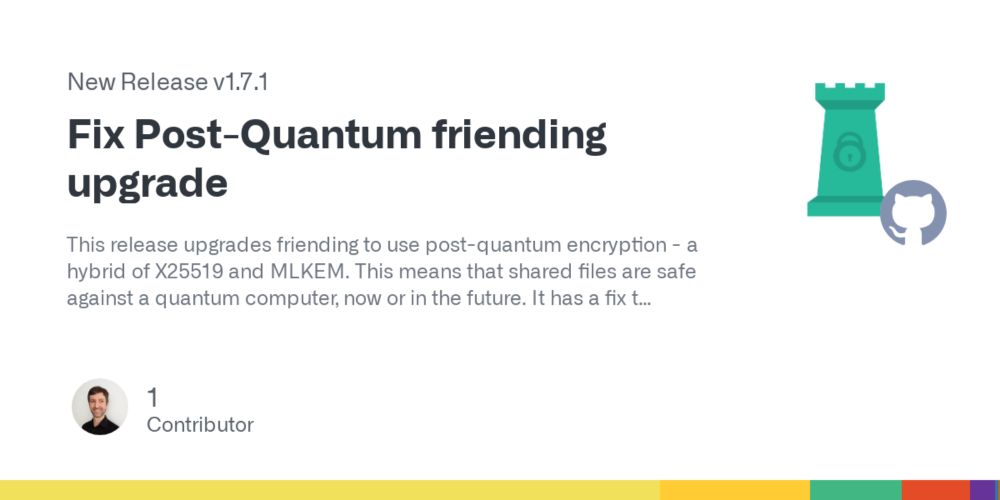 New Release v1.7.1

Fix Post-Quantum friending upgrade

This release upgrades friending to use post-quantum encryption - a hybrid of X25519 and MLKEM. This means that shared files are safe against a quantum computer, now or in the future. It has a fix t...

1
Contributor